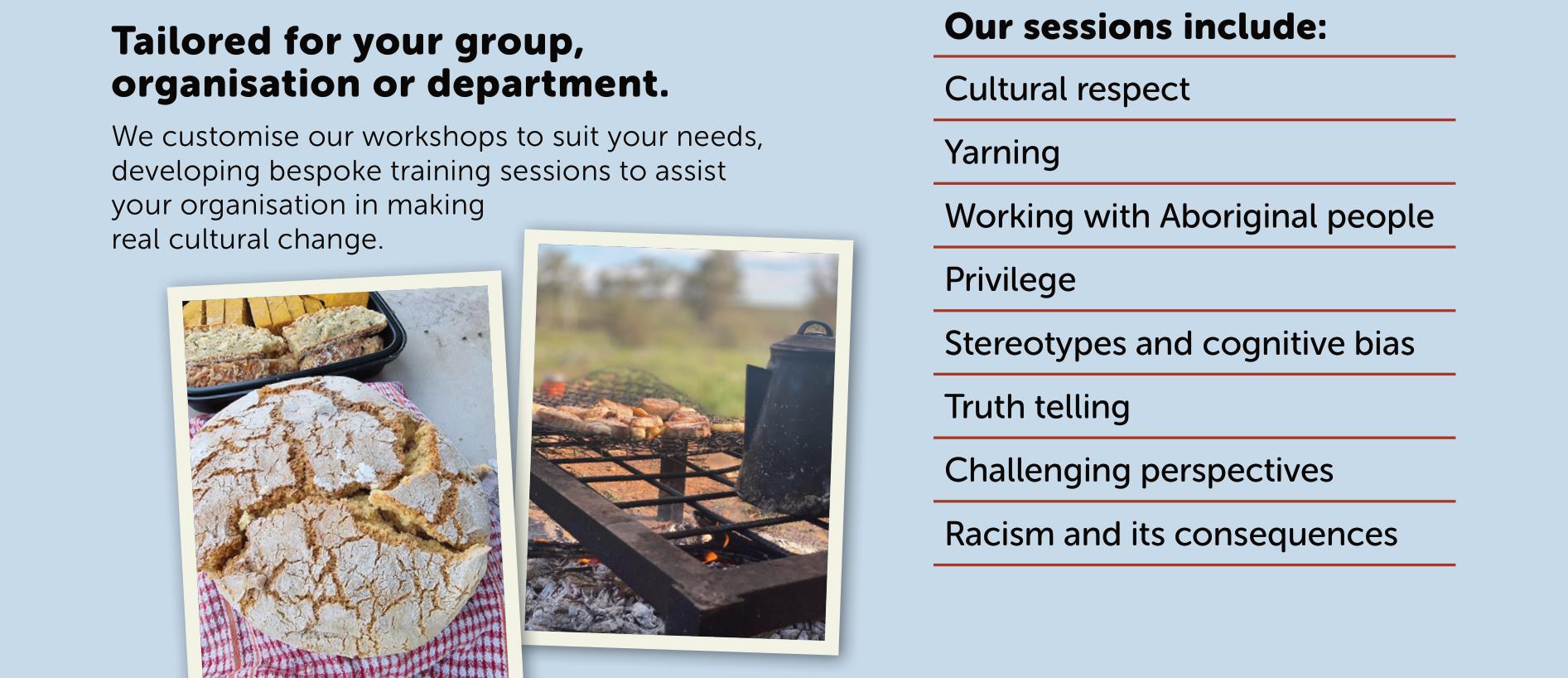 Tailored for your group, organisation or department.

We customise our workshops to suit your needs, developing bespoke training sessions to assist your organisation in making real cultural change.

Our sessions include:

Cultural respect

Yarning

Working with Aboriginal people

Privilege

Stereotypes and cognitive bias

Truth telling

Challenging perspectives

Racism and its consequences